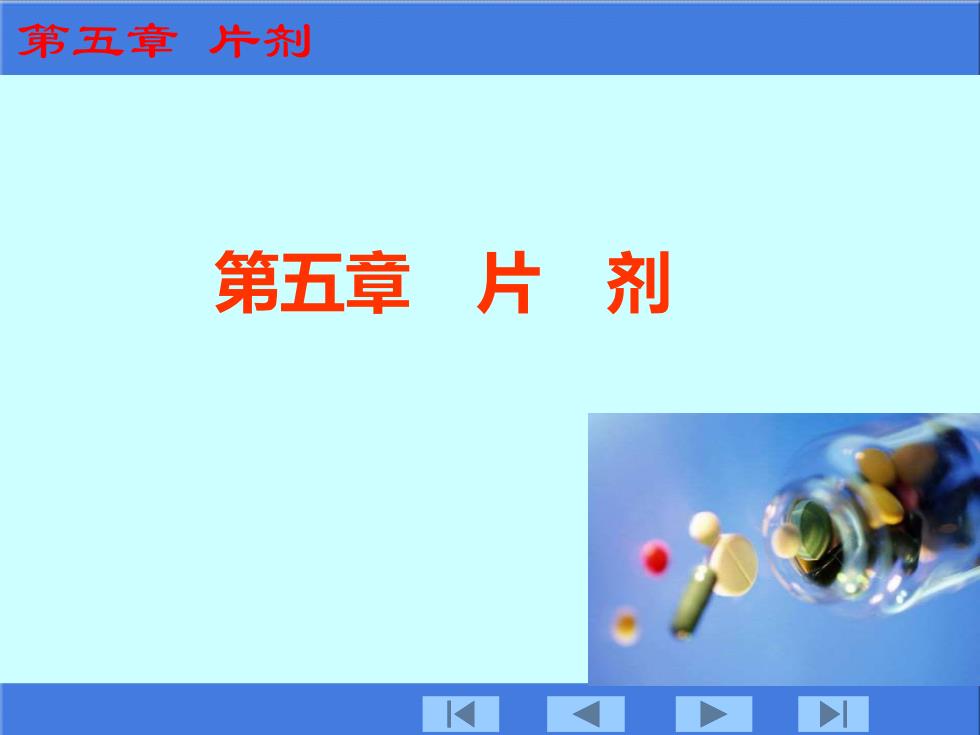 第五章 片剂

第五章　片　剂